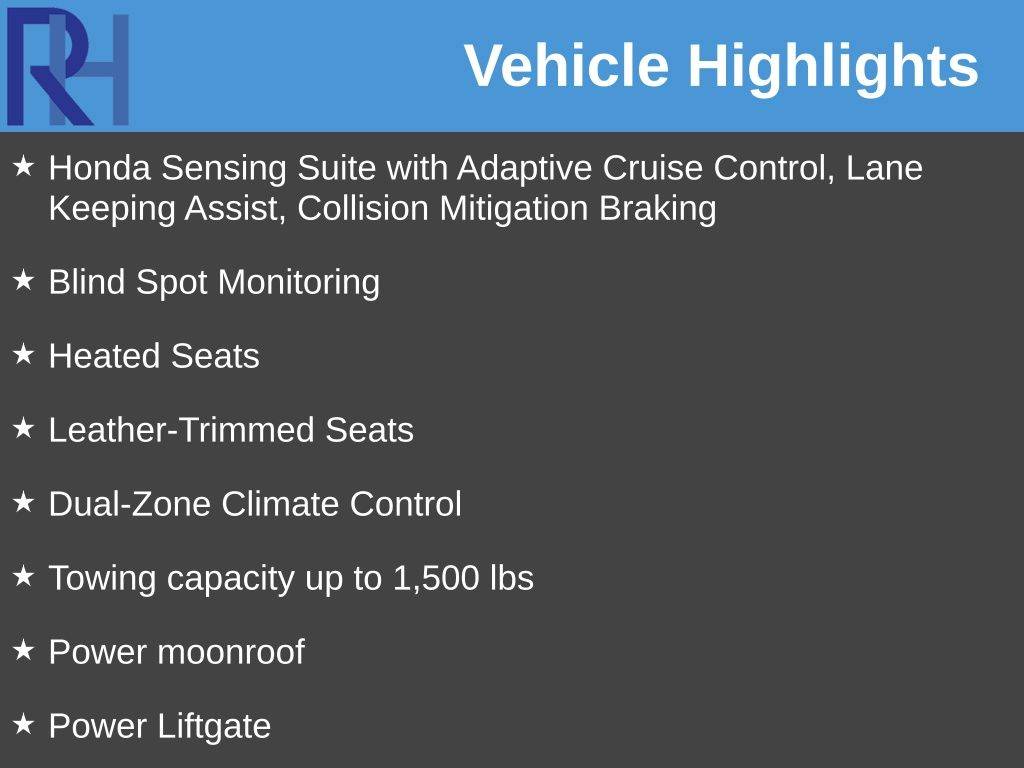 RH

Vehicle Highlights

★ Honda Sensing Suite with Adaptive Cruise Control, Lane Keeping Assist, Collision Mitigation Braking

★ Blind Spot Monitoring

★ Heated Seats

★ Leather-Trimmed Seats

★ Dual-Zone Climate Control

★ Towing capacity up to 1,500 lbs

★ Power moonroof

★ Power Liftgate